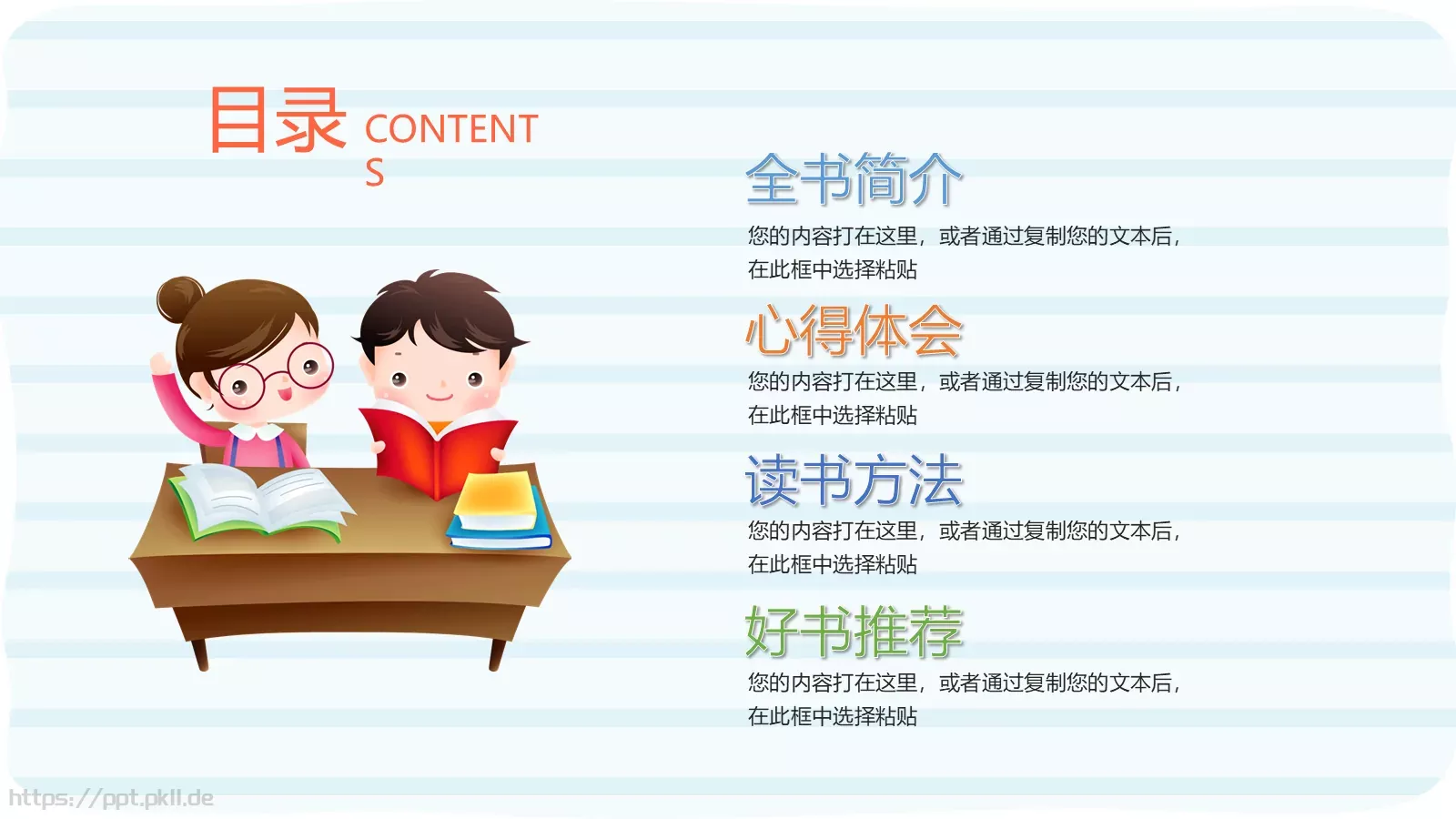 目录 CONTENTS

全书简介
您的内容打在这里，或者通过复制您的文本后，在此框中选择粘贴

心得体会
您的内容打在这里，或者通过复制您的文本后，在此框中选择粘贴

读书方法
您的内容打在这里，或者通过复制您的文本后，在此框中选择粘贴

好书推荐
您的内容打在这里，或者通过复制您的文本后，在此框中选择粘贴

https://ppt.pkll.de